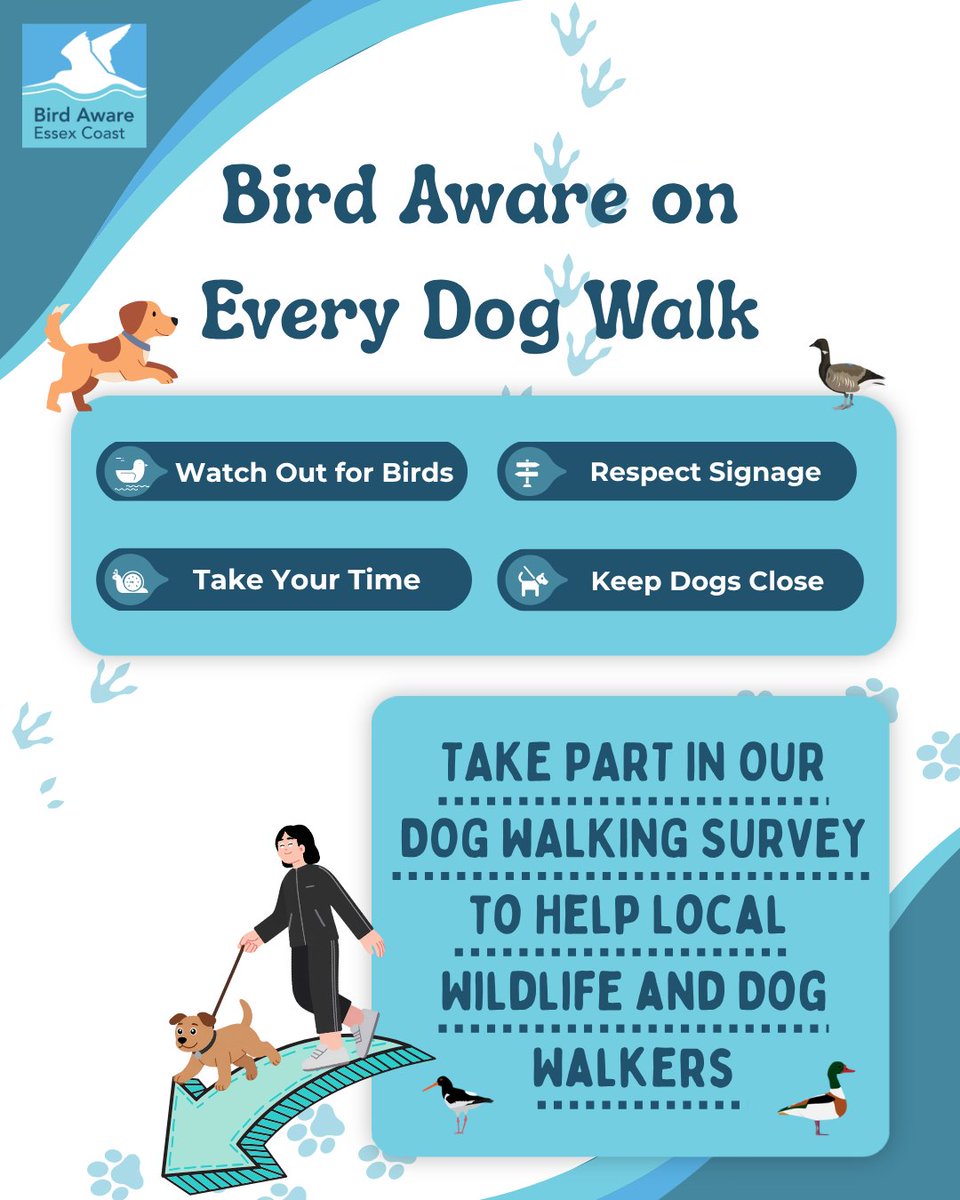 Bird Aware
Essex Coast

Bird Aware on Every Dog Walk

Watch Out for Birds

Respect Signage

Take Your Time

Keep Dogs Close

TAKE PART IN OUR DOG WALKING SURVEY TO HELP LOCAL WILDLIFE AND DOG WALKERS